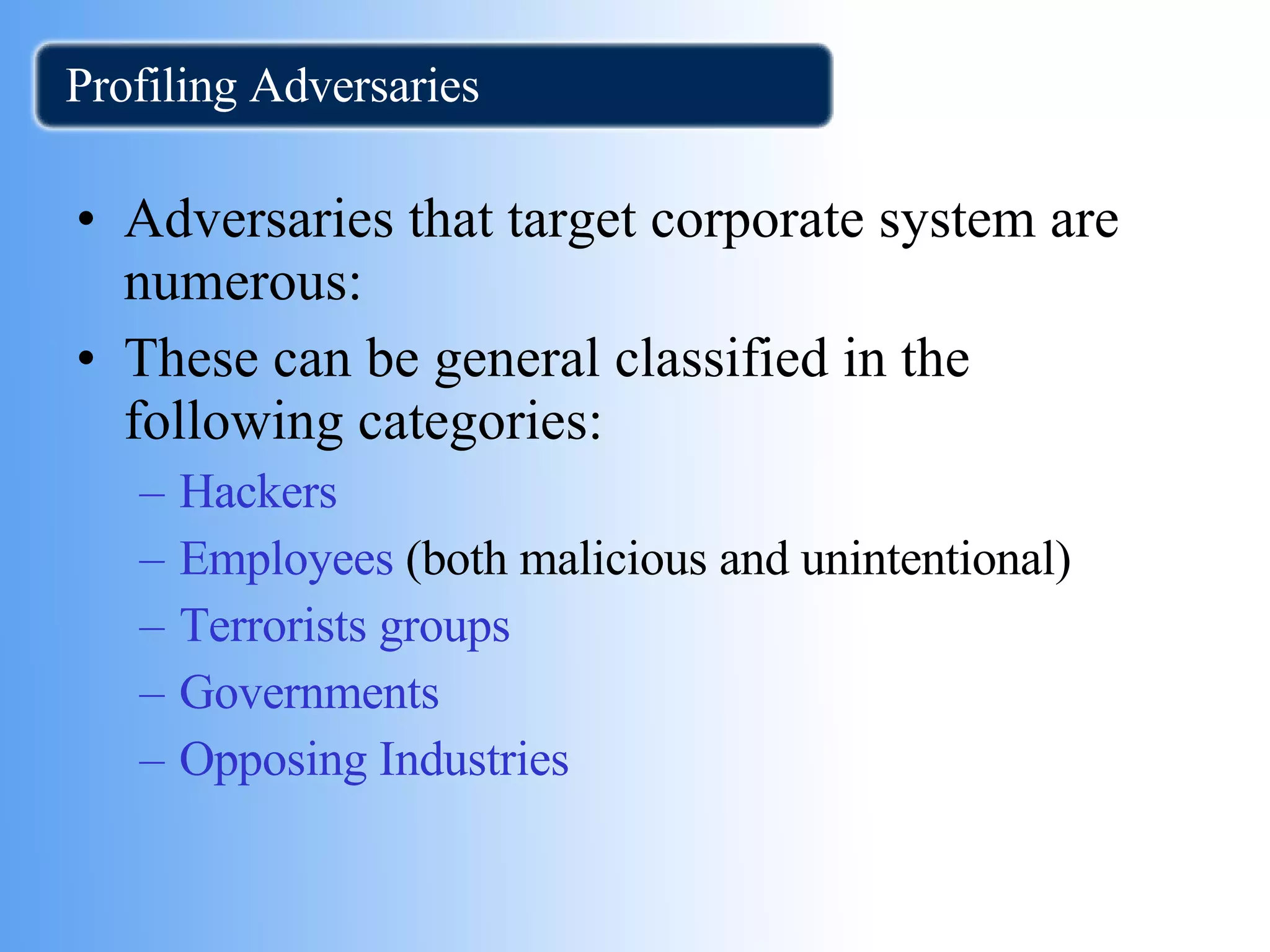 Profiling Adversaries

• Adversaries that target corporate system are numerous:
• These can be general classified in the following categories:
– Hackers
– Employees (both malicious and unintentional)
– Terrorists groups
– Governments
– Opposing Industries